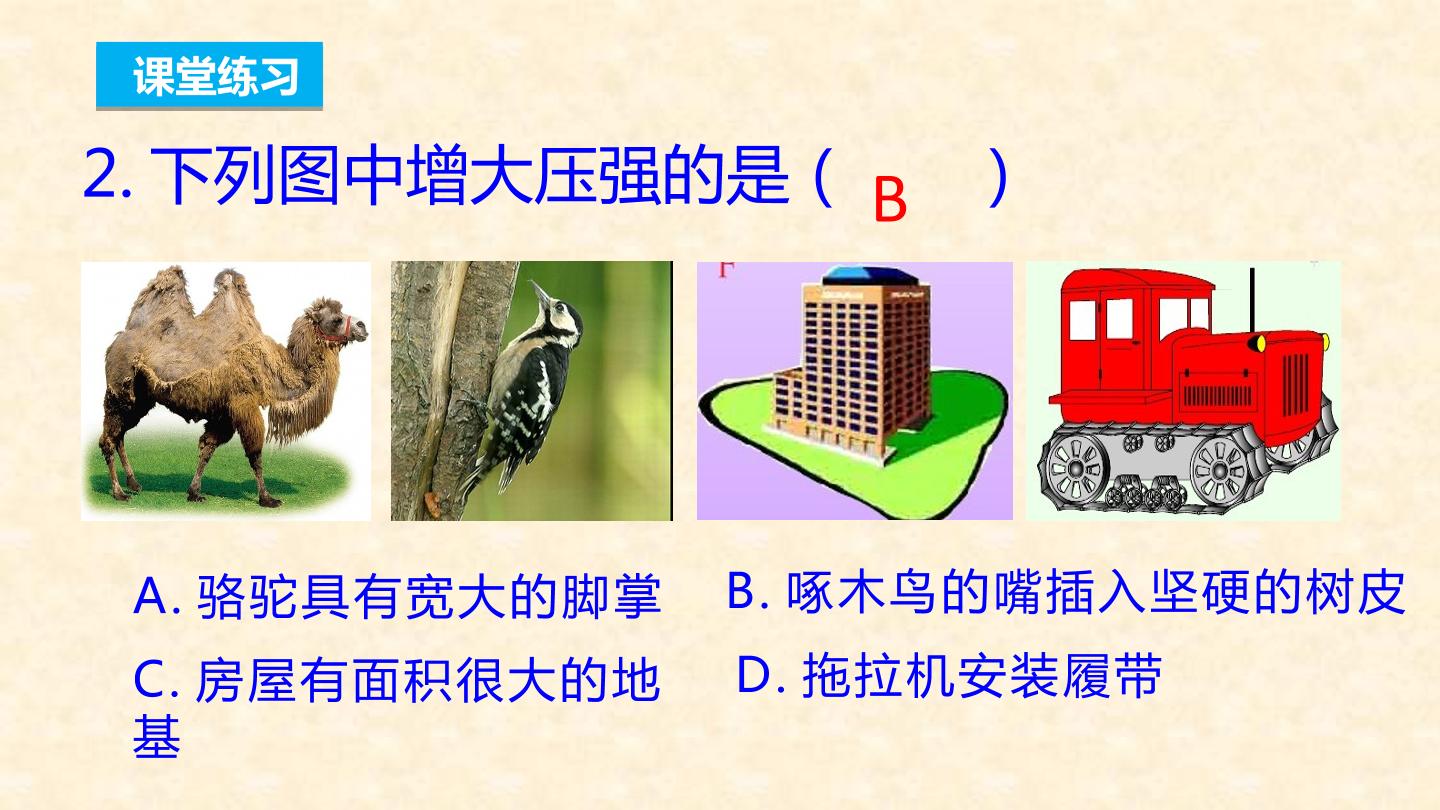 课堂练习

2. 下列图中增大压强的是（ B ）

F

A. 骆驼具有宽大的脚掌

B. 啄木鸟的嘴插入坚硬的树皮

C. 房屋有面积很大的地基

D. 拖拉机安装履带